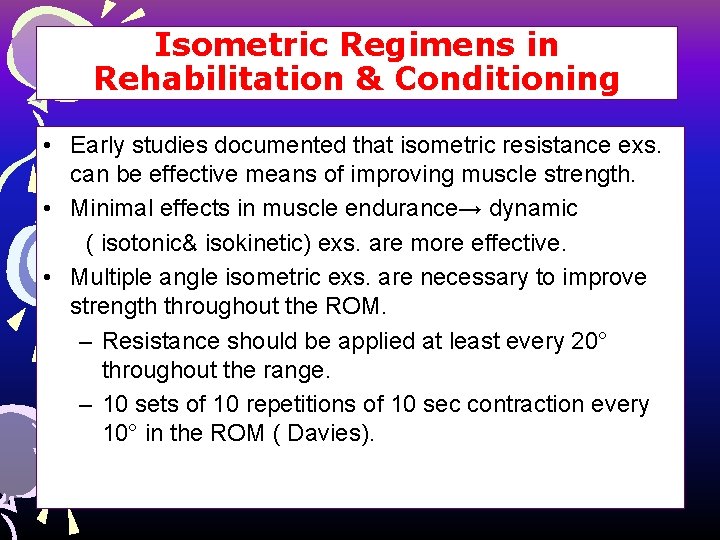 Isometric Regimens in Rehabilitation & Conditioning

• Early studies documented that isometric resistance exs. can be effective means of improving muscle strength.
• Minimal effects in muscle endurance→ dynamic ( isotonic& isokinetic) exs. are more effective.
• Multiple angle isometric exs. are necessary to improve strength throughout the ROM.
– Resistance should be applied at least every 20° throughout the range.
– 10 sets of 10 repetitions of 10 sec contraction every 10° in the ROM ( Davies).